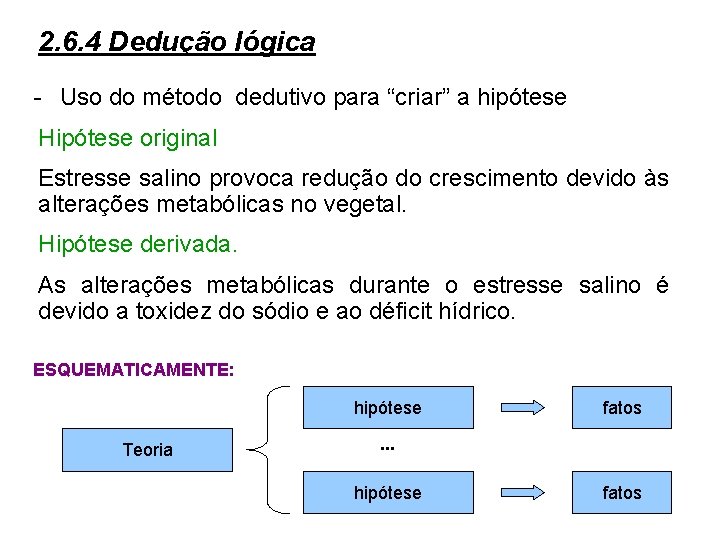 2.6.4 Dedução lógica

- Uso do método dedutivo para “criar” a hipótese

Hipótese original

Estresse salino provoca redução do crescimento devido às alterações metabólicas no vegetal.

Hipótese derivada.

As alterações metabólicas durante o estresse salino é devido a toxidez do sódio e ao déficit hídrico.

ESQUEMATICAMENTE:

Teoria

hipótese

fatos

...

hipótese

fatos